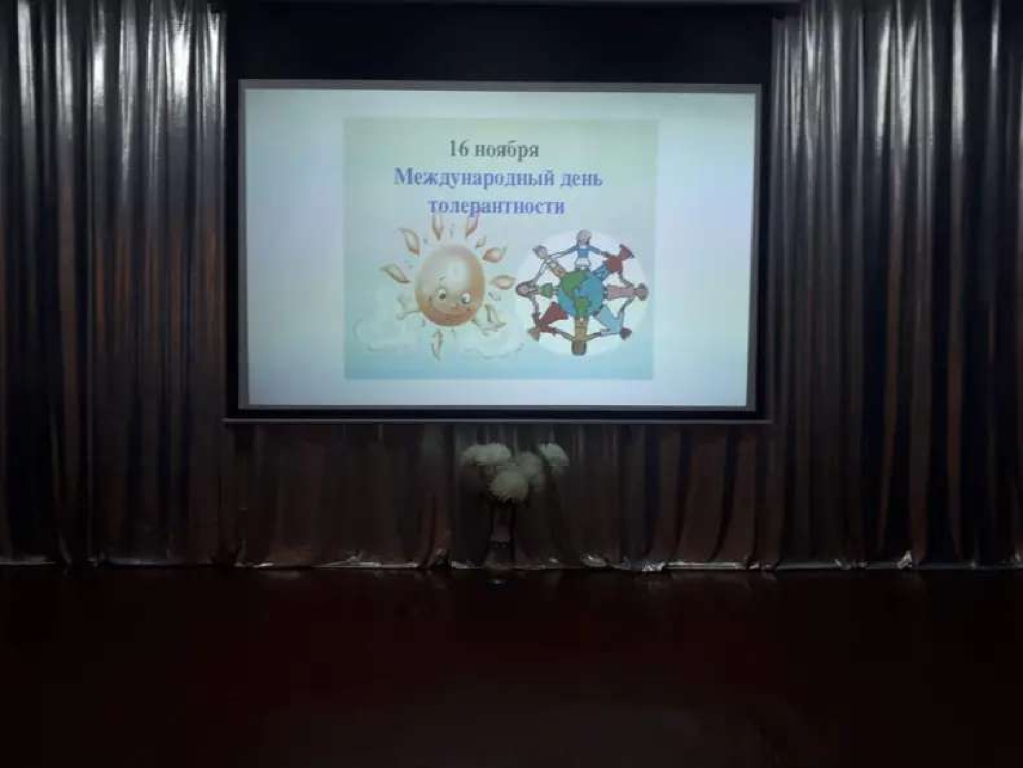 16 ноября
Международный день толерантности